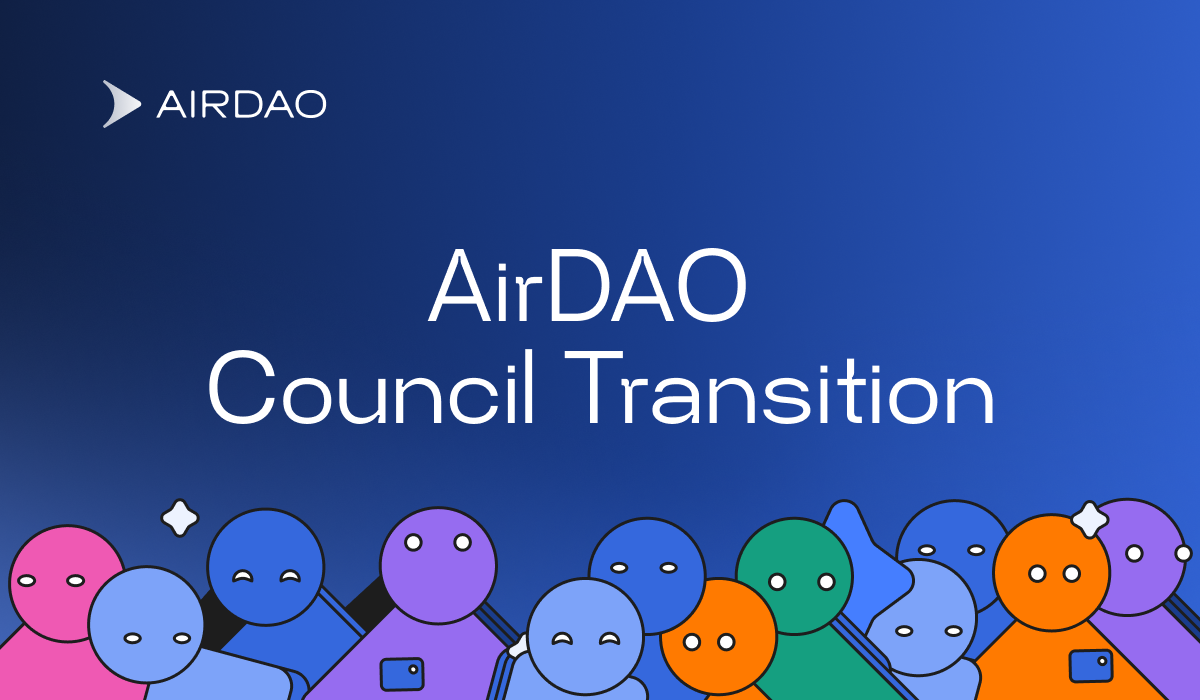 AIRDAO

AirDAO
Council Transition